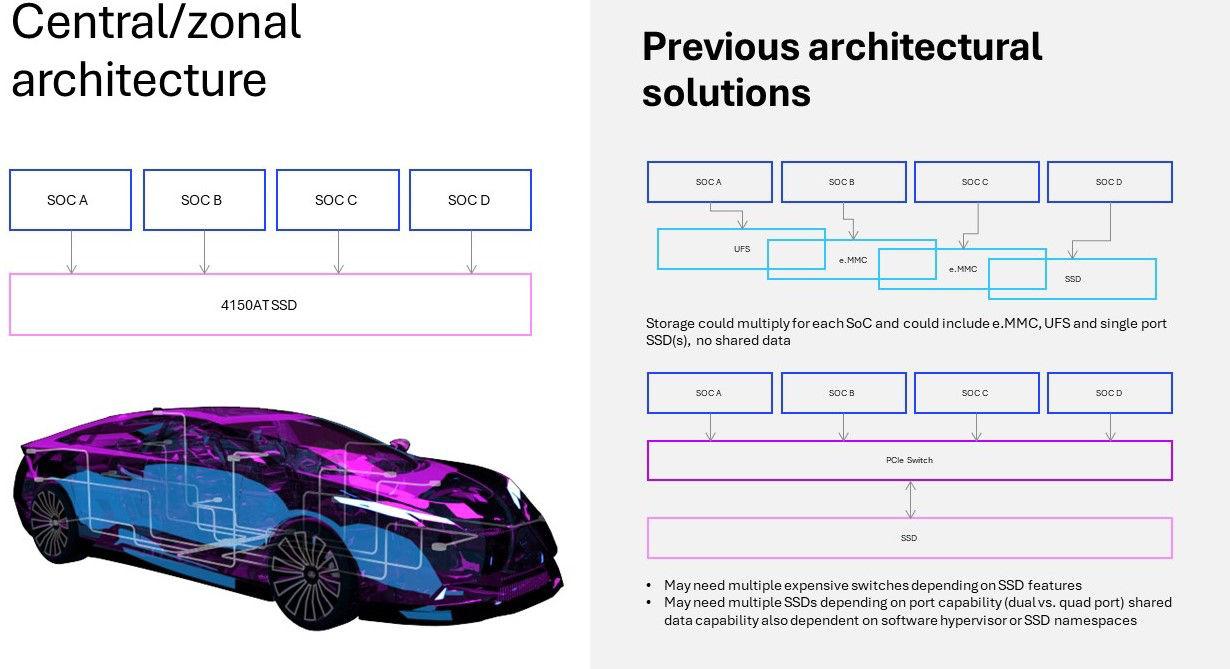 Central/zonal architecture

SOC A

SOC B

SOC C

SOC D

4150AT SSD

Previous architectural solutions

SOC A

SOC B

SOC C

SOC D

UFS

e.MMC

e.MMC

SSD

Storage could multiply for each SoC and could include e.MMC, UFS and single port SSD(s), no shared data

SOC A

SOC B

SOC C

SOC D

PCIe Switch

SSD

• May need multiple expensive switches depending on SSD features
• May need multiple SSDs depending on port capability (dual vs. quad port) shared data capability also dependent on software hypervisor or SSD namespaces